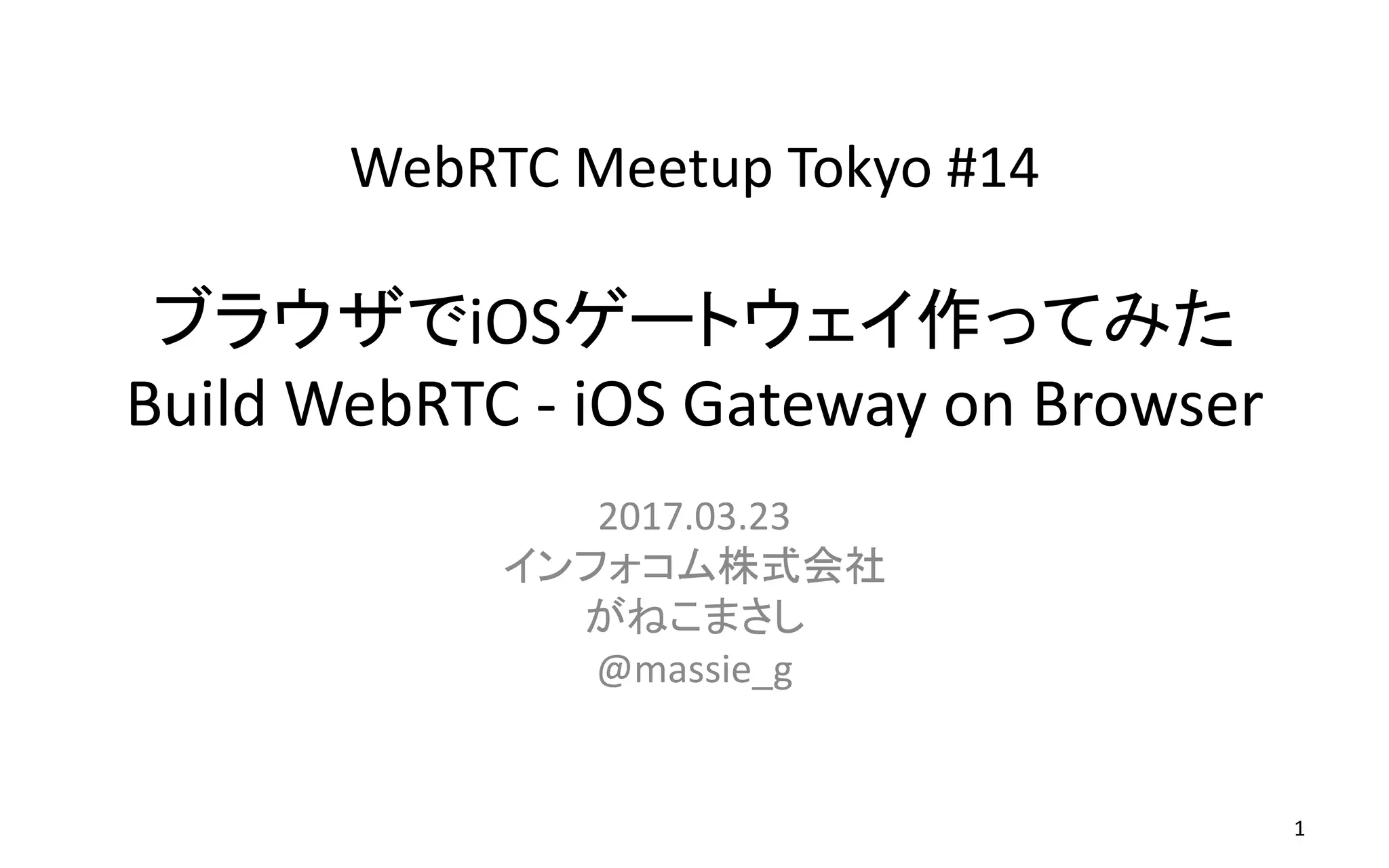 WebRTC Meetup Tokyo #14

ブラウザでiOSゲートウェイ作ってみた
Build WebRTC - iOS Gateway on Browser

2017.03.23
インフォコム株式会社
がねこまさし
@massie_g

1